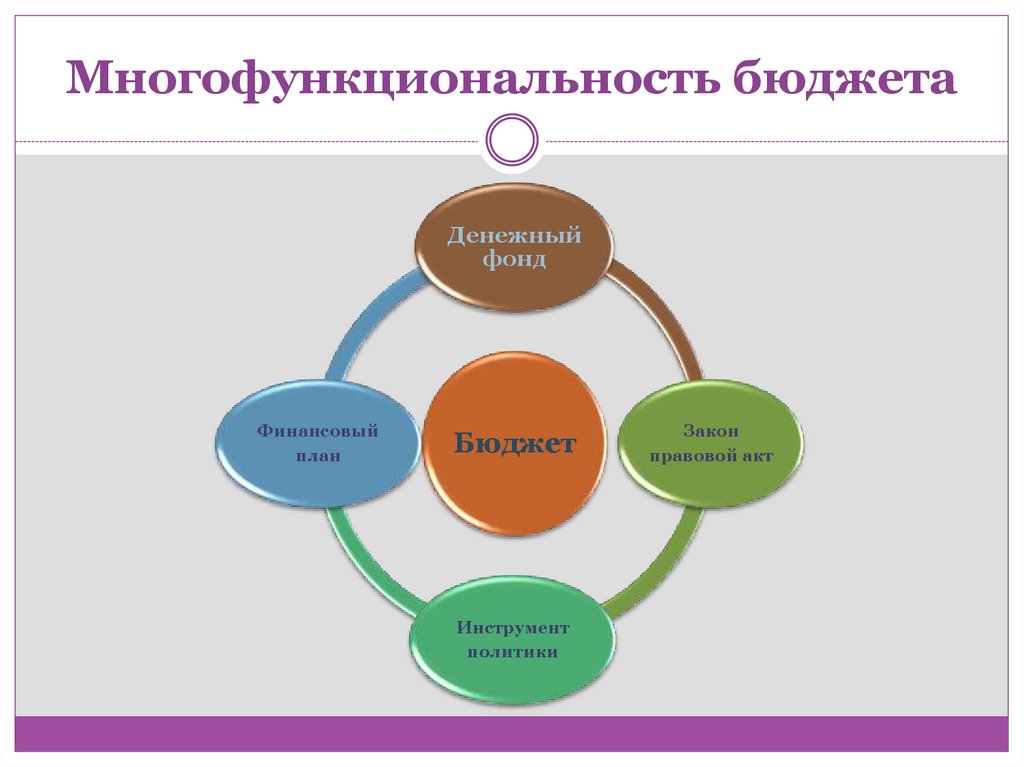 Многофункциональность бюджета

Денежный фонд

Финансовый план

Бюджет

Закон правовой акт

Инструмент политики